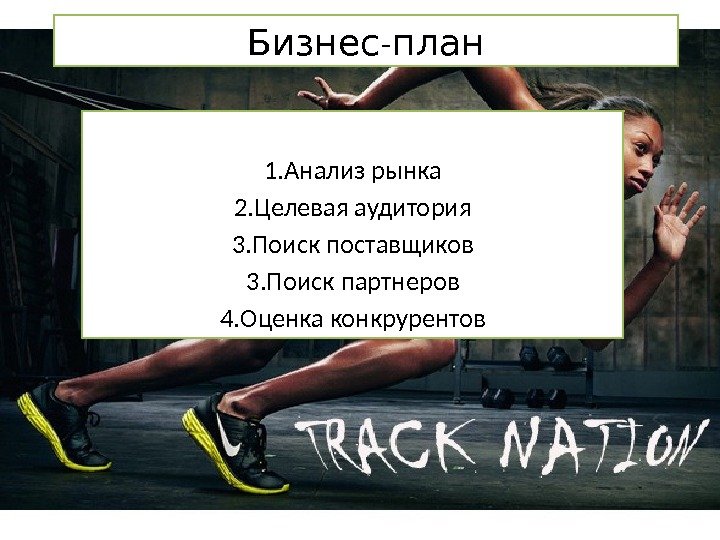 Бизнес-план

1.Анализ рынка
2.Целевая аудитория
3.Поиск поставщиков
3.Поиск партнеров
4.Оценка конкрурентов

TRACK NATION